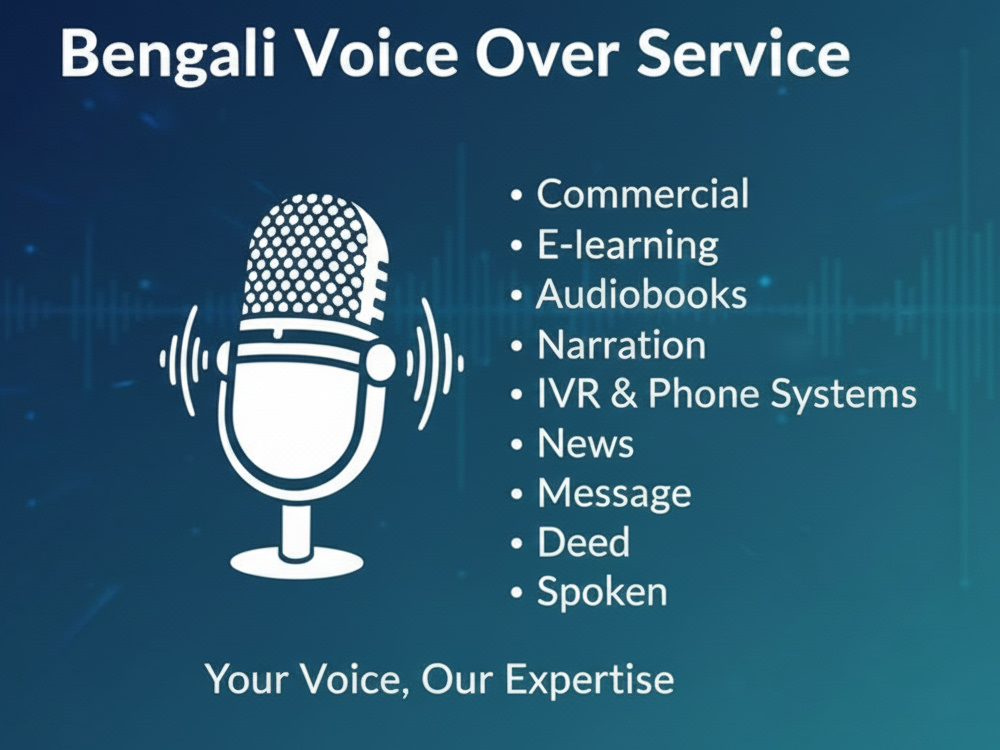 Bengali Voice Over Service

• Commercial
• E-learning
• Audiobooks
• Narration
• IVR & Phone Systems
• News
• Message
• Deed
• Spoken

Your Voice, Our Expertise